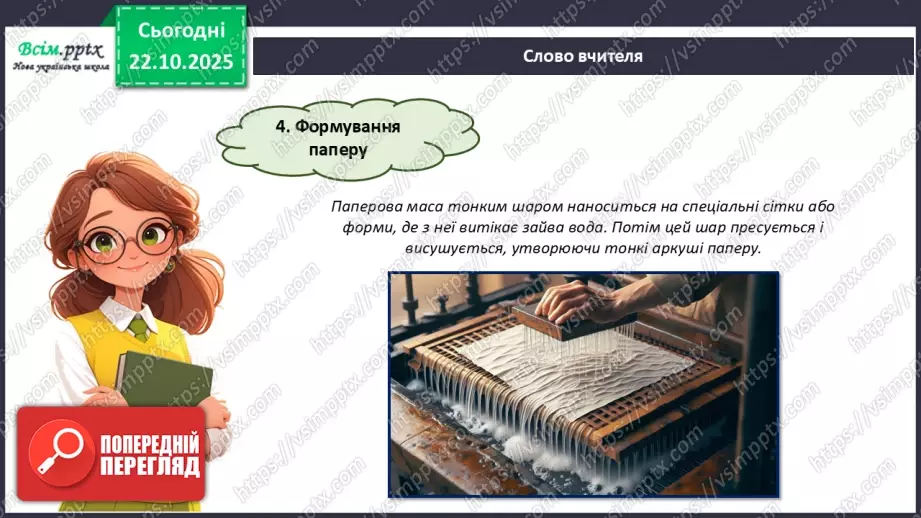 Всім.pptx
Нова українська школа

Сьогодні
22.10.2025

Слово вчителя

4. Формування паперу

Паперова маса тонким шаром наноситься на спеціальні сітки або форми, де з неї витікає зайва вода. Потім цей шар пресується і висушується, утворюючи тонкі аркуші паперу.

ПОПЕРЕДНІЙ ПЕРЕГЛЯД

https://vsimpptx.com